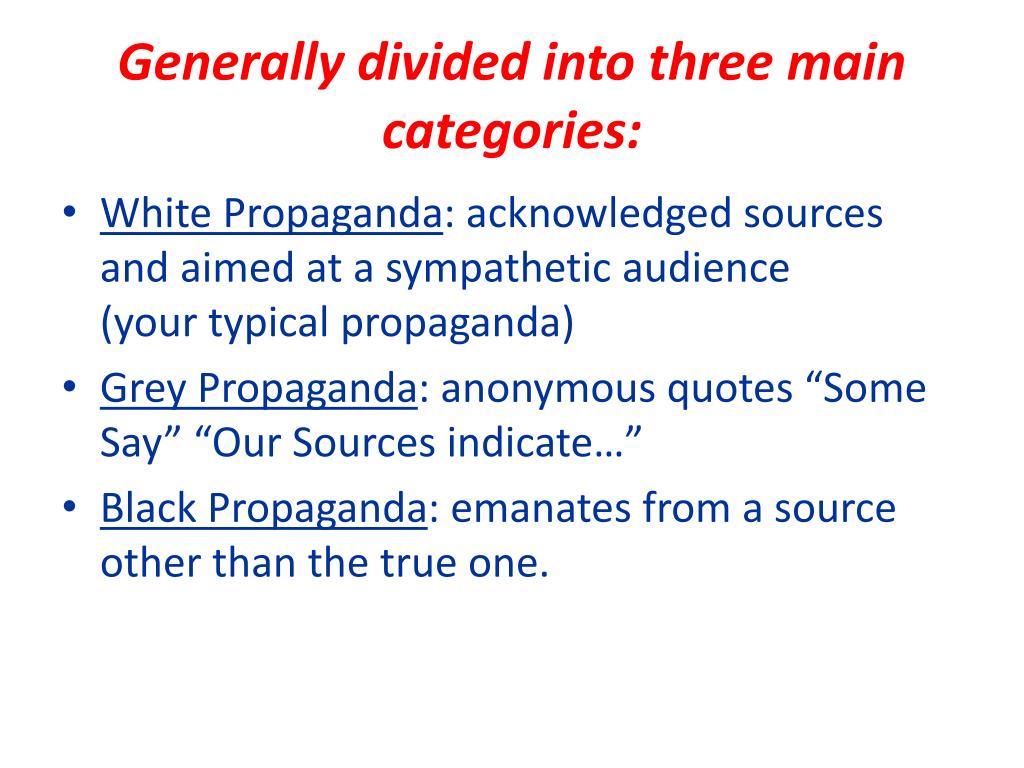 Generally divided into three main categories:

• White Propaganda: acknowledged sources and aimed at a sympathetic audience (your typical propaganda)

• Grey Propaganda: anonymous quotes “Some Say” “Our Sources indicate…”

• Black Propaganda: emanates from a source other than the true one.